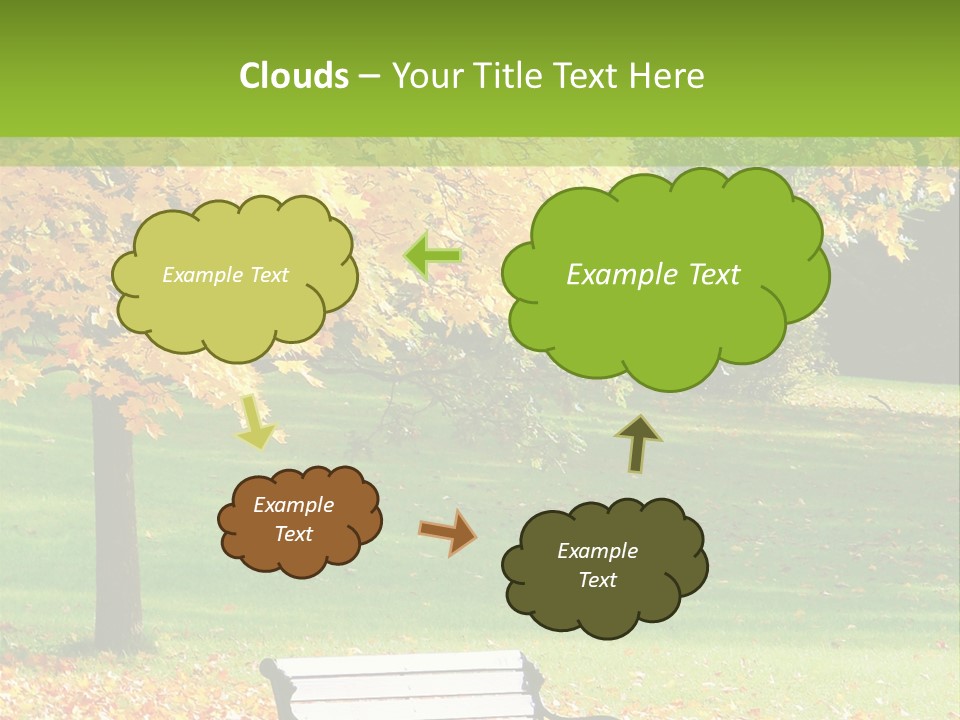 Clouds – Your Title Text Here

Example Text

Example Text

Example Text

Example Text